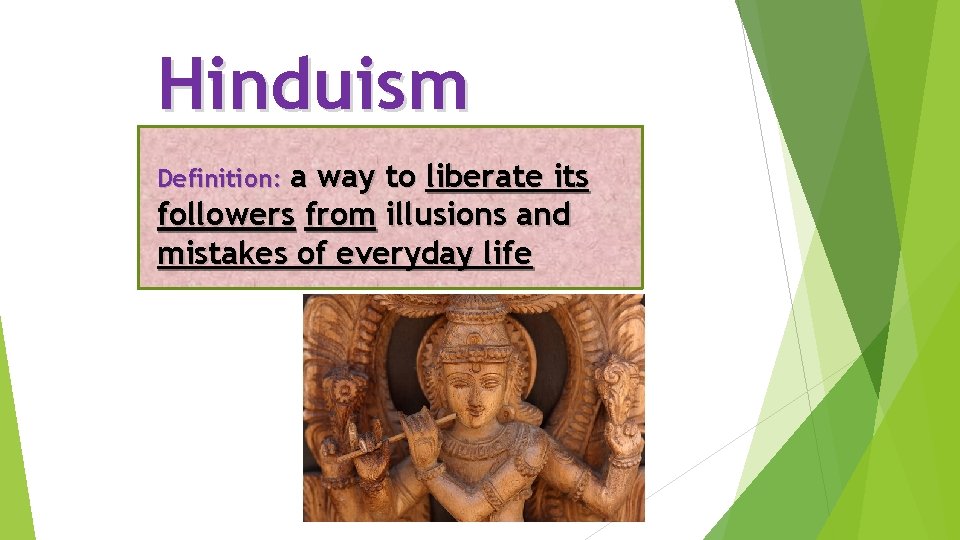 Hinduism

Definition: a way to liberate its followers from illusions and mistakes of everyday life